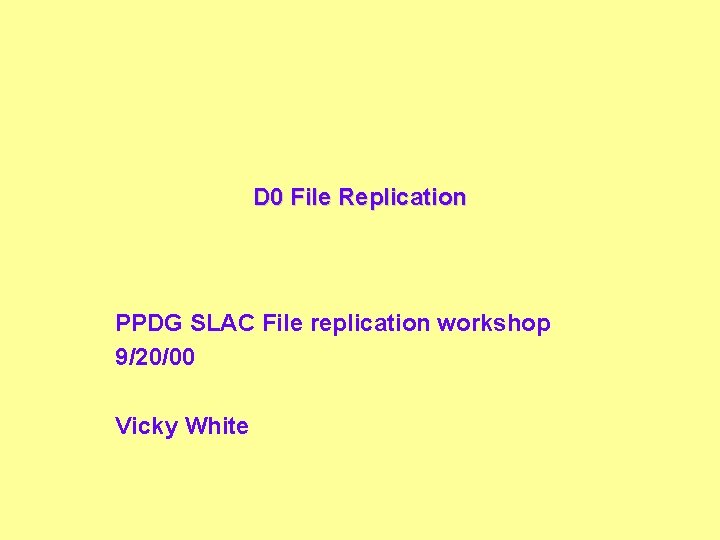 D0 File Replication

PPDG SLAC File replication workshop
9/20/00

Vicky White